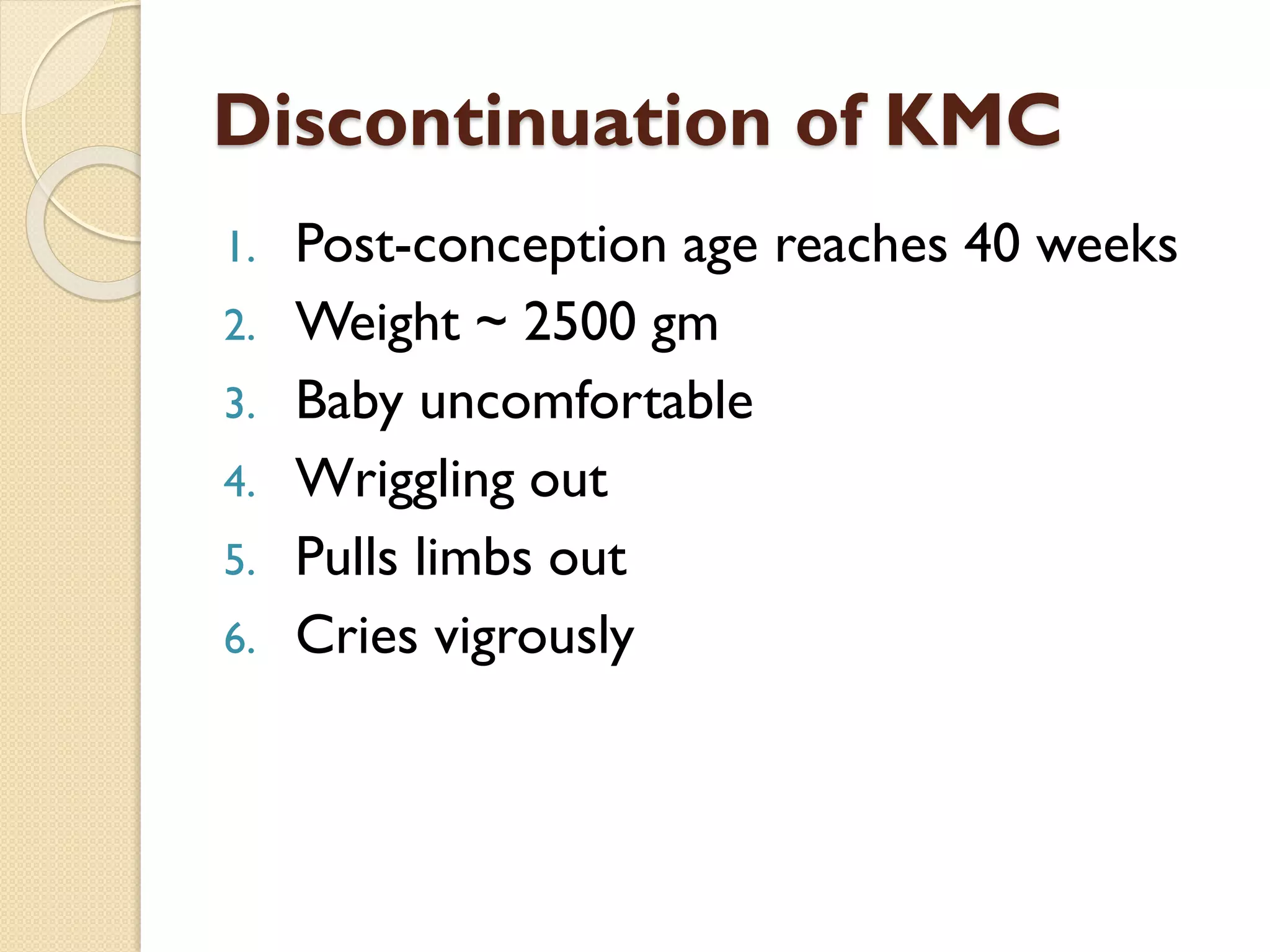 Discontinuation of KMC

1. Post-conception age reaches 40 weeks
2. Weight ~ 2500 gm
3. Baby uncomfortable
4. Wriggling out
5. Pulls limbs out
6. Cries vigrously